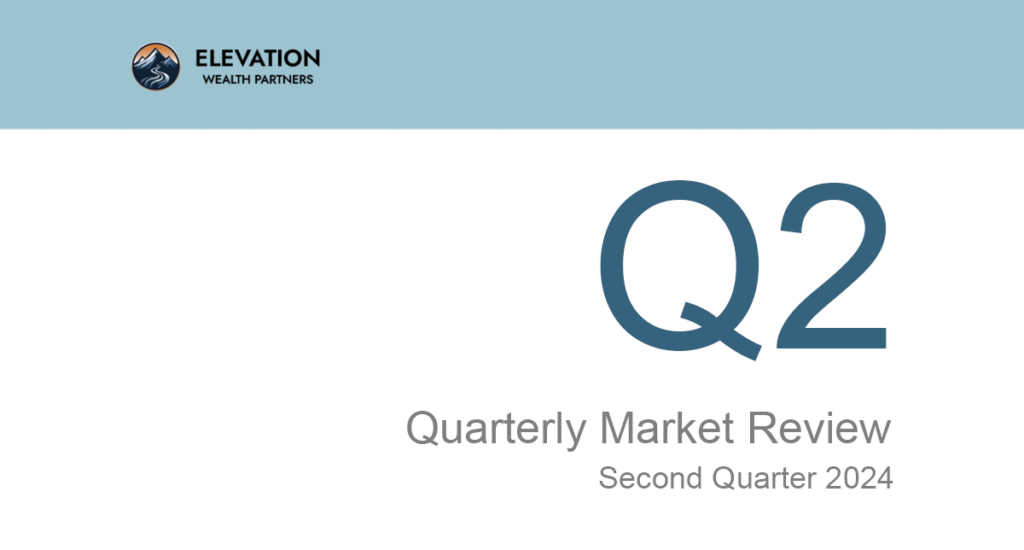 ELEVATION
WEALTH PARTNERS

Q2

Quarterly Market Review
Second Quarter 2024